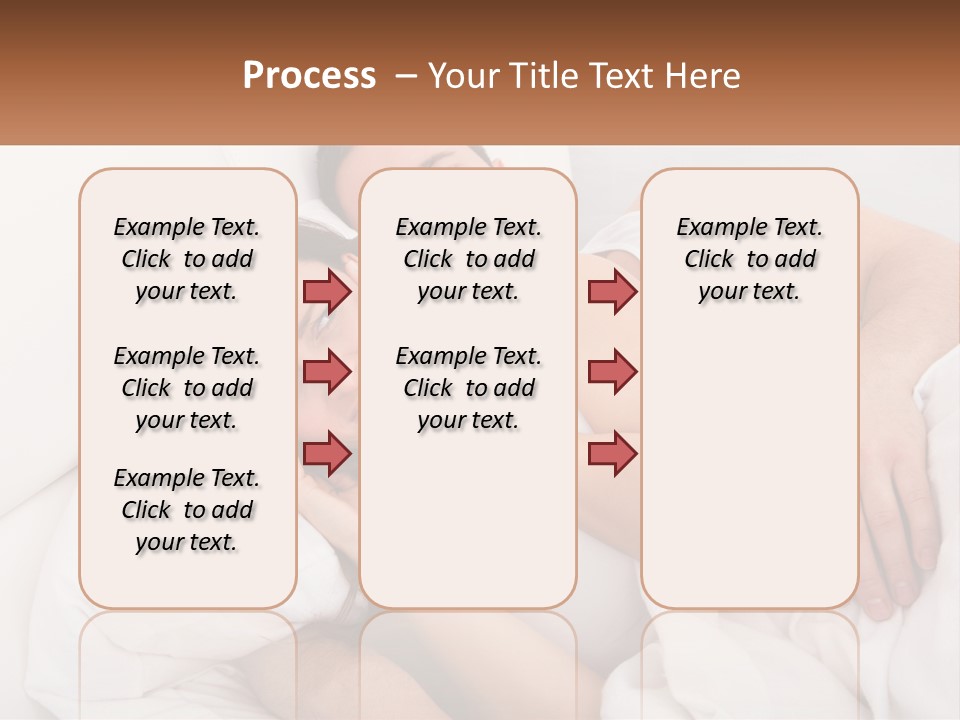 Process – Your Title Text Here

Example Text. Click to add your text.

Example Text. Click to add your text.

Example Text. Click to add your text.

Example Text. Click to add your text.

Example Text. Click to add your text.

Example Text. Click to add your text.